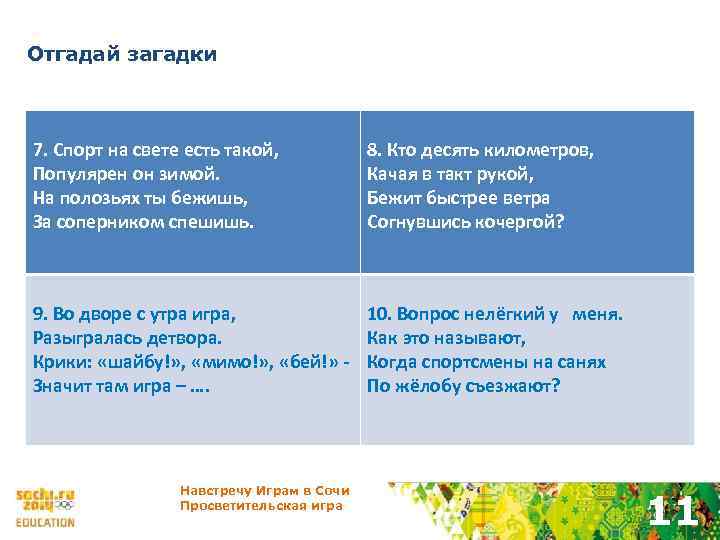 Отгадай загадки

| 7. Спорт на свете есть такой, Популярен он зимой. На полозьях ты бежишь, За соперником спешишь. | 8. Кто десять километров, Качая в такт рукой, Бежит быстрее ветра Согнувшись кочергой? |
|---|---|
| 9. Во дворе с утра игра, Разыгралась детвора. Крики: «шайбу!», «мимо!», «бей!» - Значит там игра – …. | 10. Вопрос нелёгкий у меня. Как это называют, Когда спортсмены на санях По жёлобу съезжают? |

sochi.ru 2014
EDUCATION

Навстречу Играм в Сочи
Просветительская игра

11